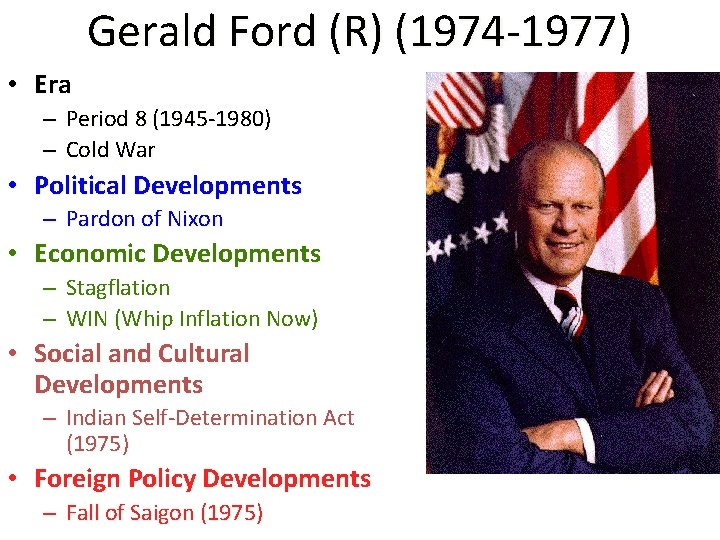 Gerald Ford (R) (1974-1977)

• Era
 – Period 8 (1945-1980)
 – Cold War
• Political Developments
 – Pardon of Nixon
• Economic Developments
 – Stagflation
 – WIN (Whip Inflation Now)
• Social and Cultural Developments
 – Indian Self-Determination Act (1975)
• Foreign Policy Developments
 – Fall of Saigon (1975)